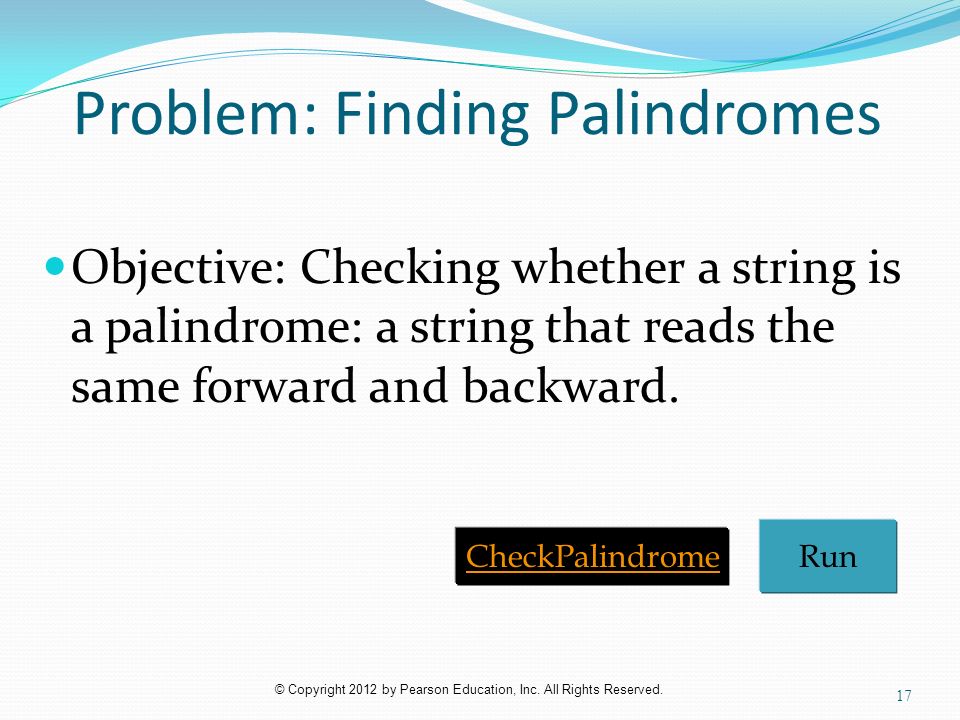 Problem: Finding Palindromes

Objective: Checking whether a string is a palindrome: a string that reads the same forward and backward.

CheckPalindrome

Run

© Copyright 2012 by Pearson Education, Inc. All Rights Reserved.

17